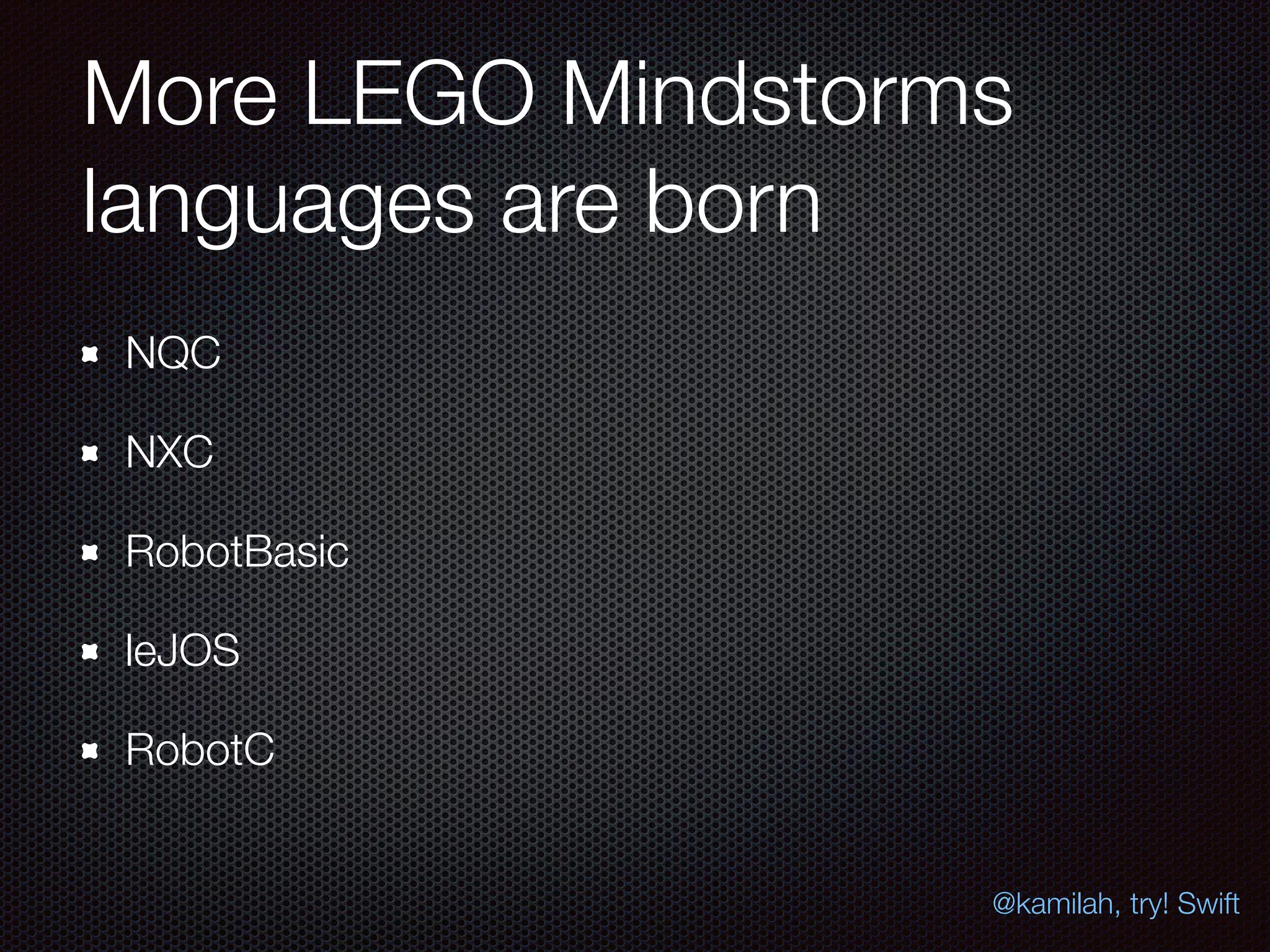 More LEGO Mindstorms languages are born

- NQC
- NXC
- RobotBasic
- leJOS
- RobotC

@kamilah, try! Swift